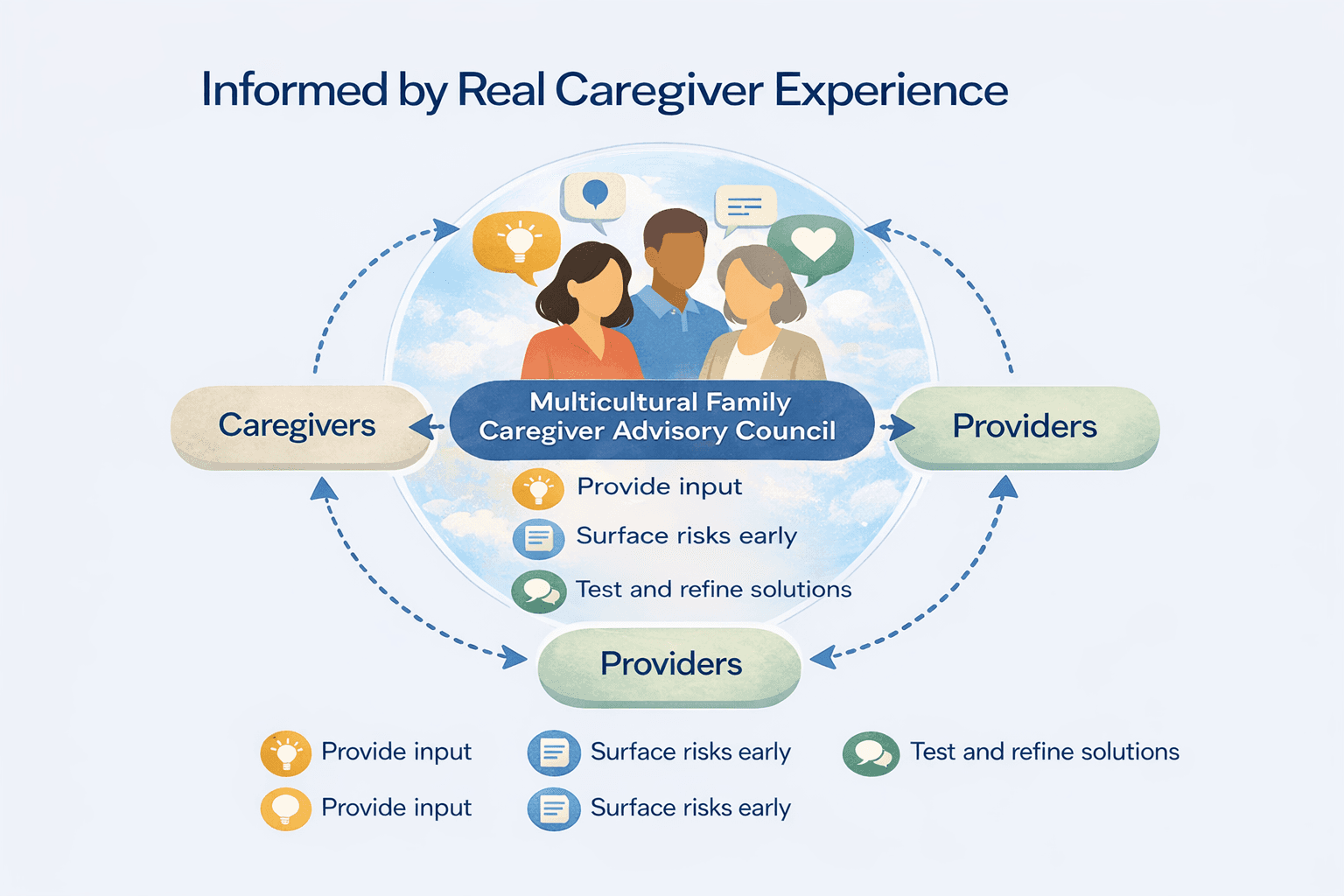 Informed by Real Caregiver Experience

Caregivers

Multicultural Family Caregiver Advisory Council

Providers

Provide input

Surface risks early

Test and refine solutions

Providers

Provide input

Surface risks early

Test and refine solutions

Provide input

Surface risks early